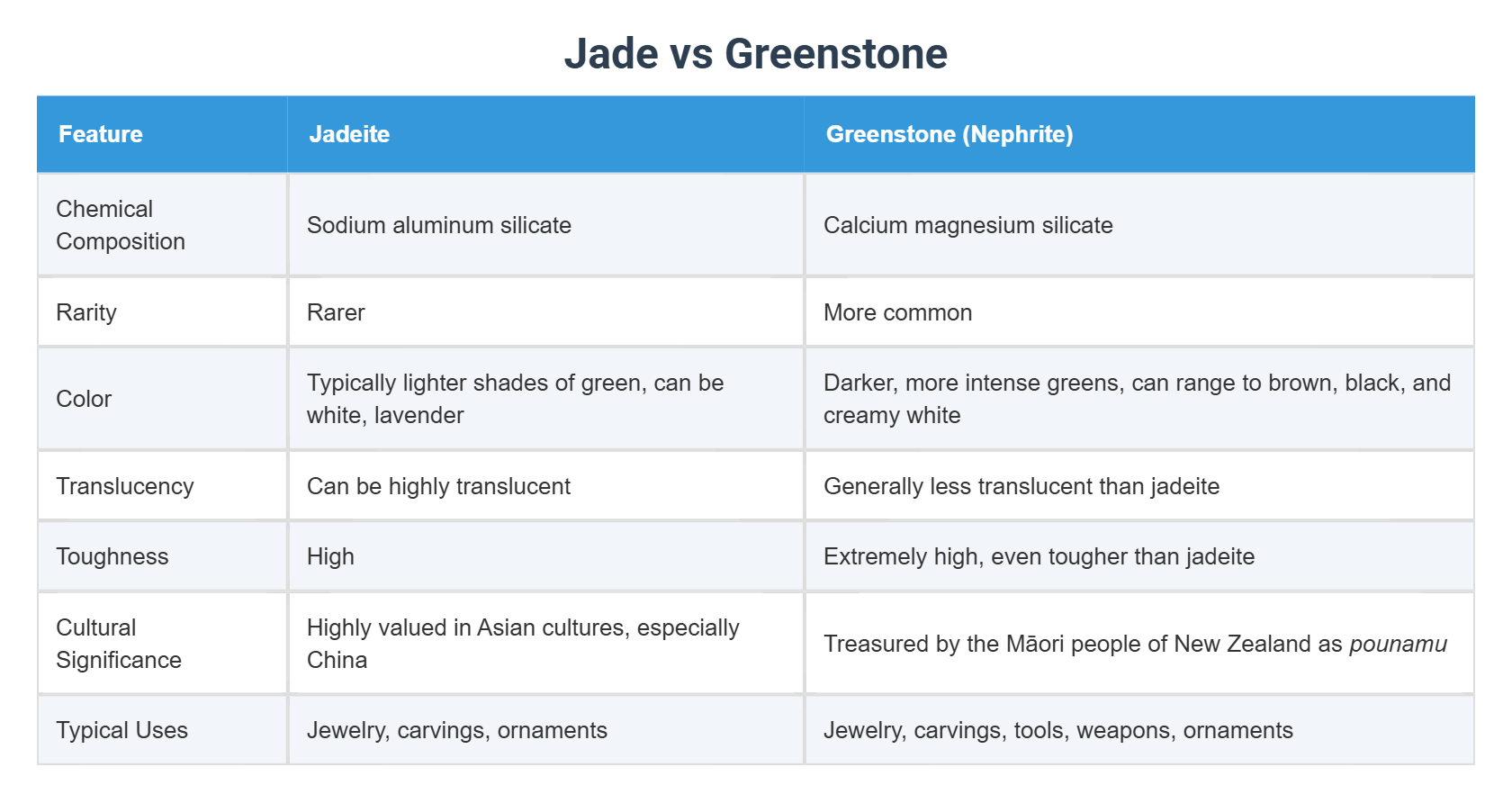 Jade vs Greenstone

| Feature | Jadeite | Greenstone (Nephrite) |
|---|---|---|
| Chemical Composition | Sodium aluminum silicate | Calcium magnesium silicate |
| Rarity | Rarer | More common |
| Color | Typically lighter shades of green, can be white, lavender | Darker, more intense greens, can range to brown, black, and creamy white |
| Translucency | Can be highly translucent | Generally less translucent than jadeite |
| Toughness | High | Extremely high, even tougher than jadeite |
| Cultural Significance | Highly valued in Asian cultures, especially China | Treasured by the Māori people of New Zealand as pounamu |
| Typical Uses | Jewelry, carvings, ornaments | Jewelry, carvings, tools, weapons, ornaments |